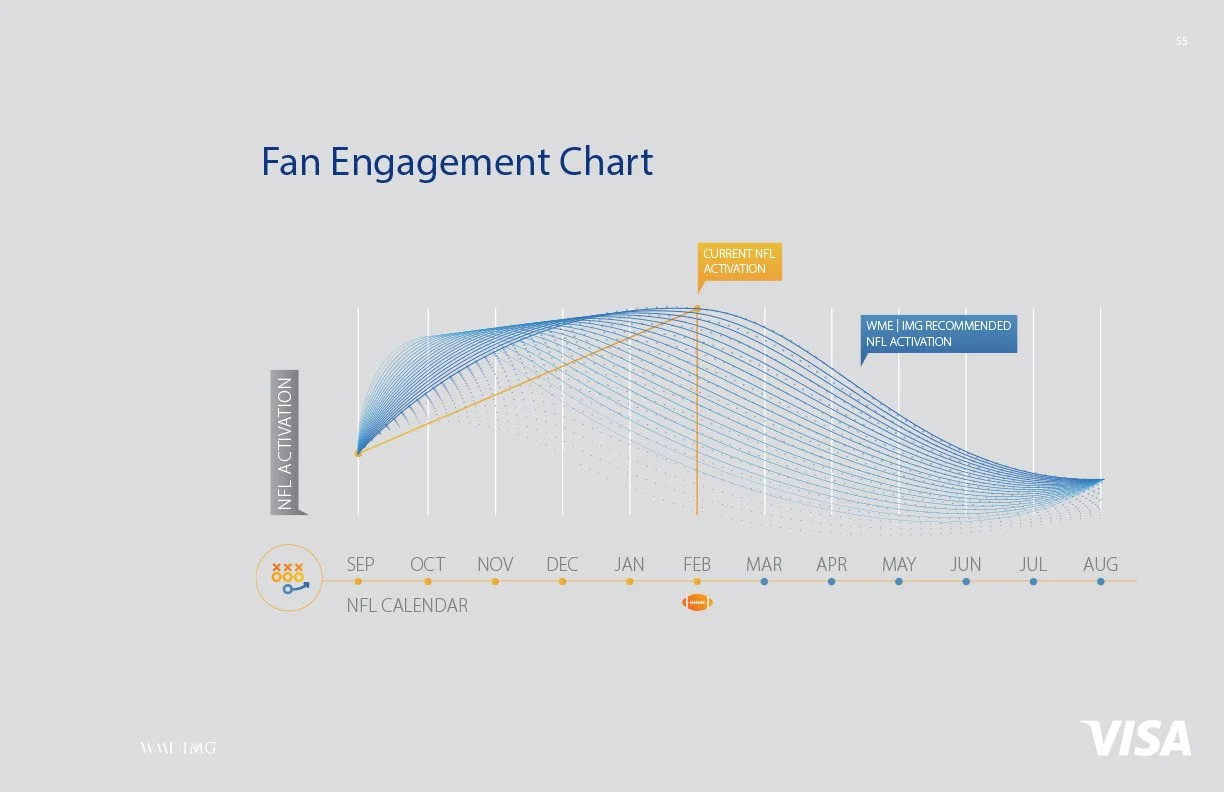 55

Fan Engagement Chart

CURRENT NFL ACTIVATION

WME | IMG RECOMMENDED NFL ACTIVATION

NFL ACTIVATION

SEP OCT NOV DEC JAN FEB MAR APR MAY JUN JUL AUG

NFL CALENDAR

WME | IMG

VISA